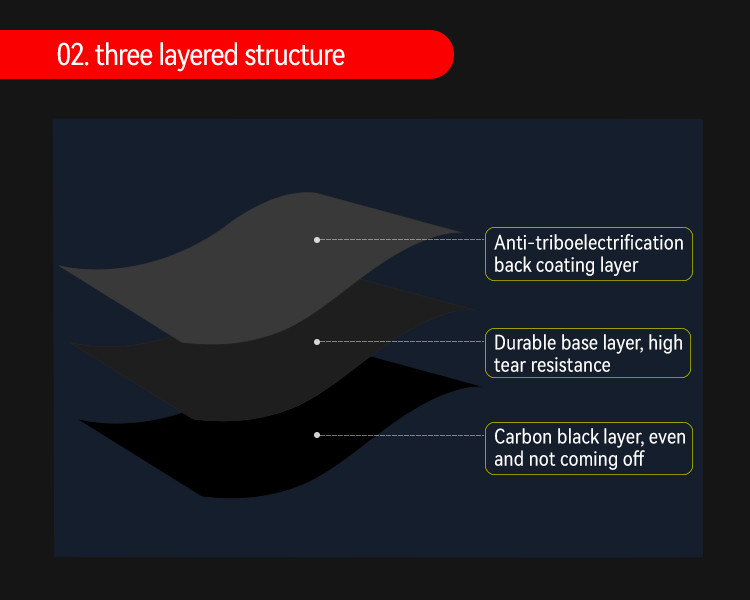 02. three layered structure

Anti-triboelectrification back coating layer

Durable base layer, high tear resistance

Carbon black layer, even and not coming off